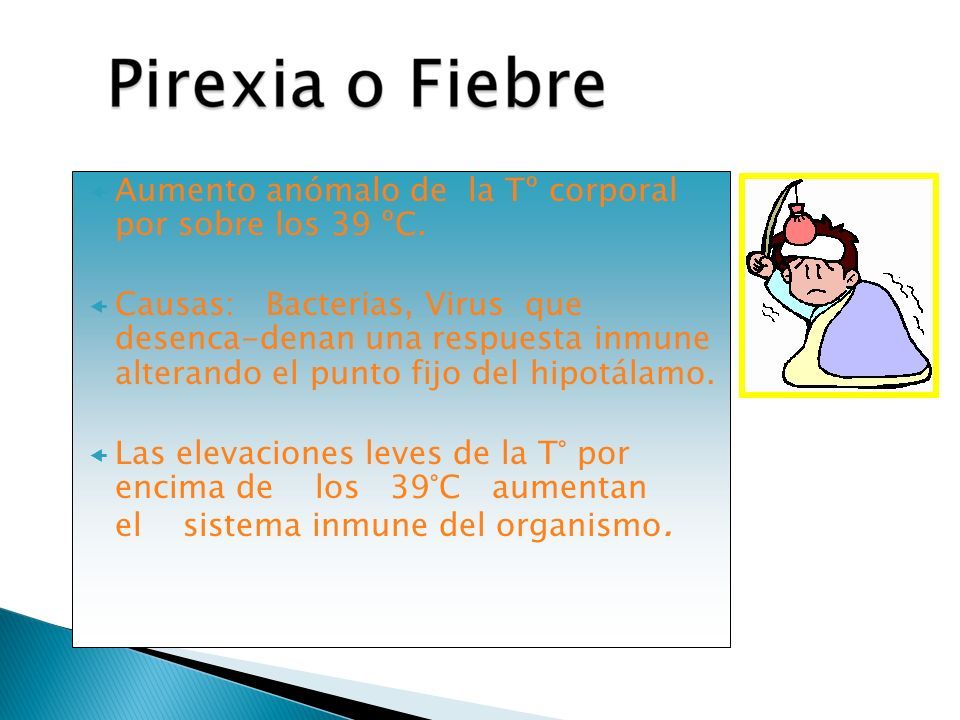 Pirexia o Fiebre

Aumento anómalo de la Tº corporal por sobre los 39 ºC.

Causas: Bacterias, Virus que desenca-denan una respuesta inmune alterando el punto fijo del hipotálamo.

Las elevaciones leves de la T° por encima de los 39°C aumentan el sistema inmune del organismo.